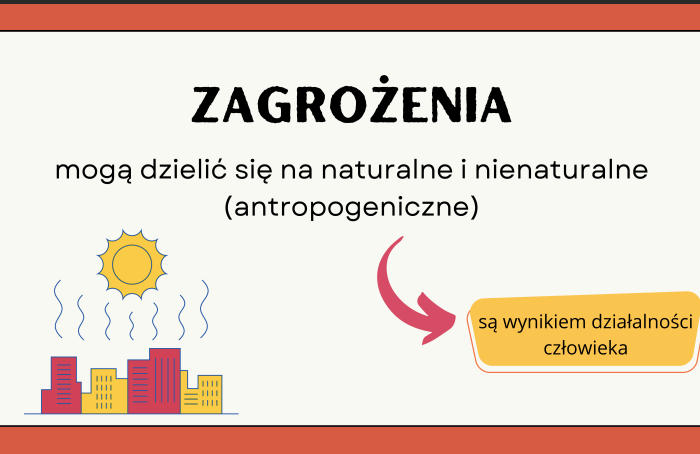 ZAGROŻENIA

mogą dzielić się na naturalne i nienaturalne (antropogeniczne)

są wynikiem działalności człowieka